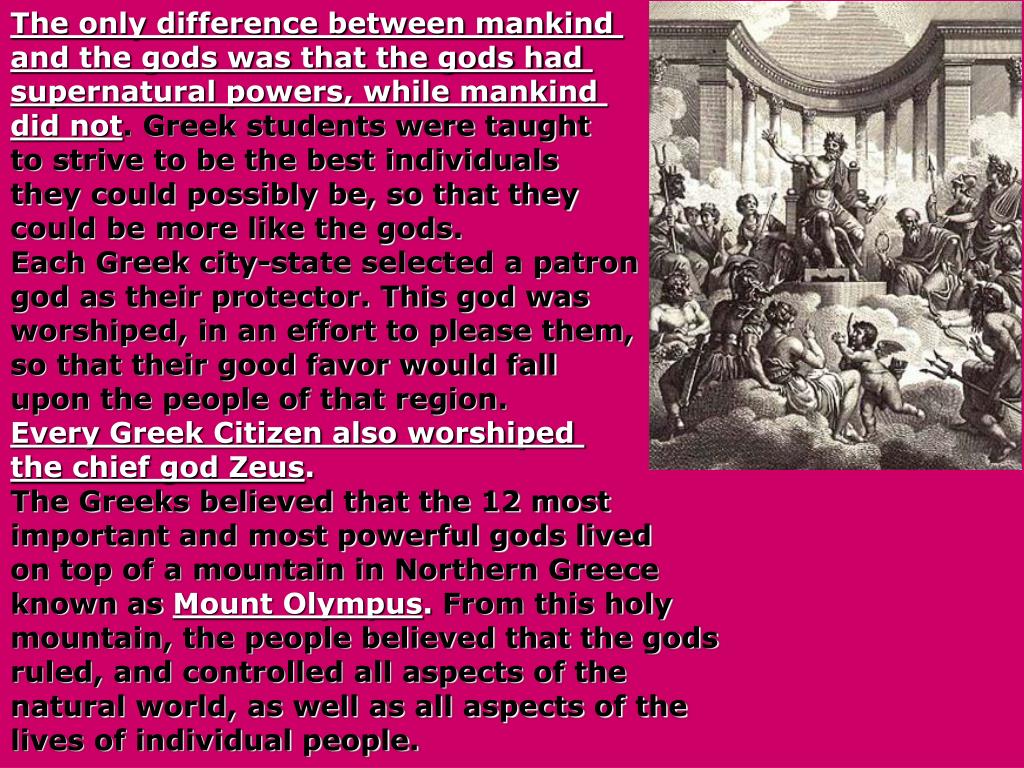 The only difference between mankind and the gods was that the gods had supernatural powers, while mankind did not. Greek students were taught to strive to be the best individuals they could possibly be, so that they could be more like the gods.
Each Greek city-state selected a patron god as their protector. This god was worshiped, in an effort to please them, so that their good favor would fall upon the people of that region.
Every Greek Citizen also worshiped the chief god Zeus.
The Greeks believed that the 12 most important and most powerful gods lived on top of a mountain in Northern Greece known as Mount Olympus. From this holy mountain, the people believed that the gods ruled, and controlled all aspects of the natural world, as well as all aspects of the lives of individual people.